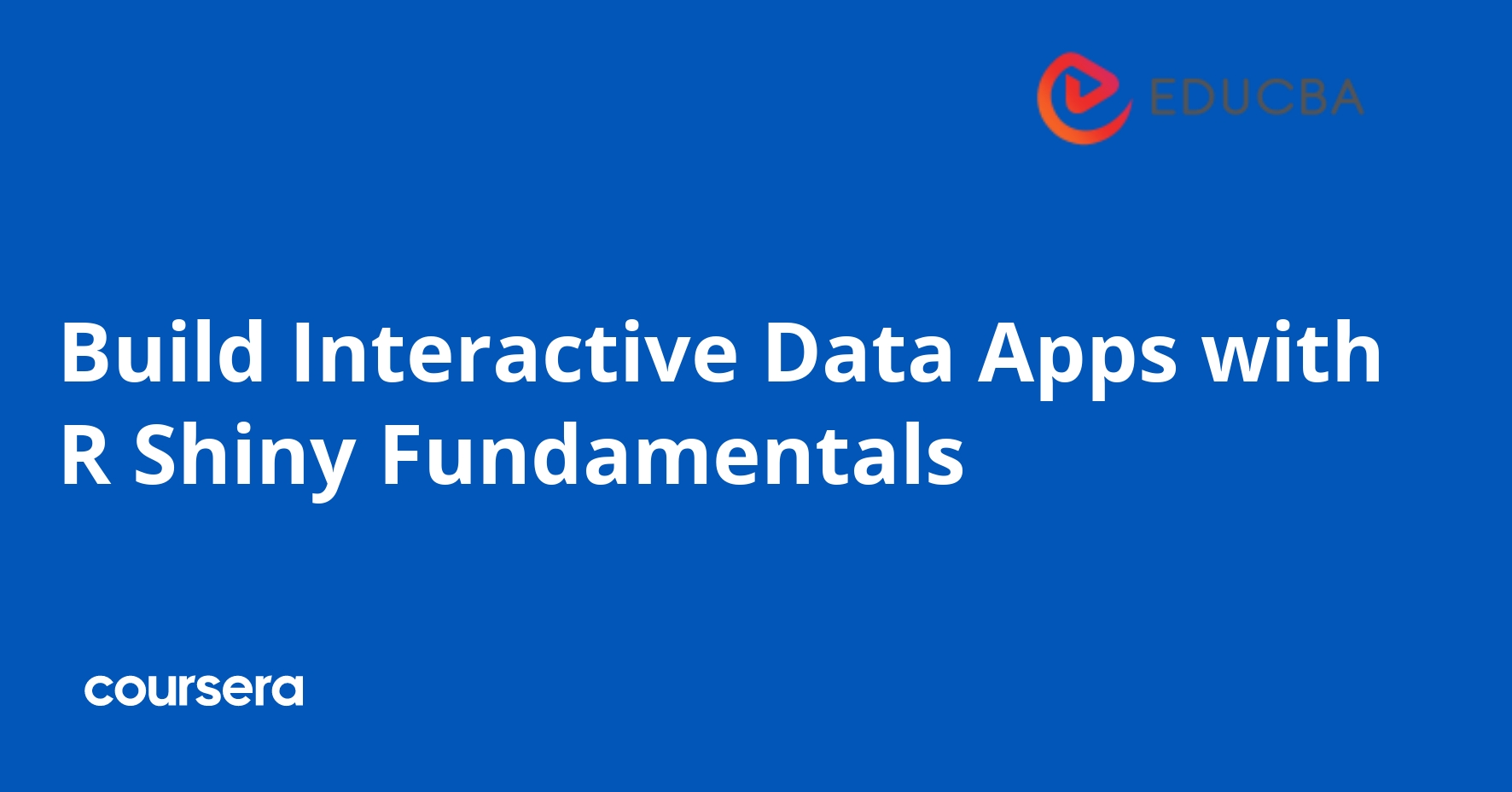 EDUCBA

Build Interactive Data Apps with R Shiny Fundamentals

coursera